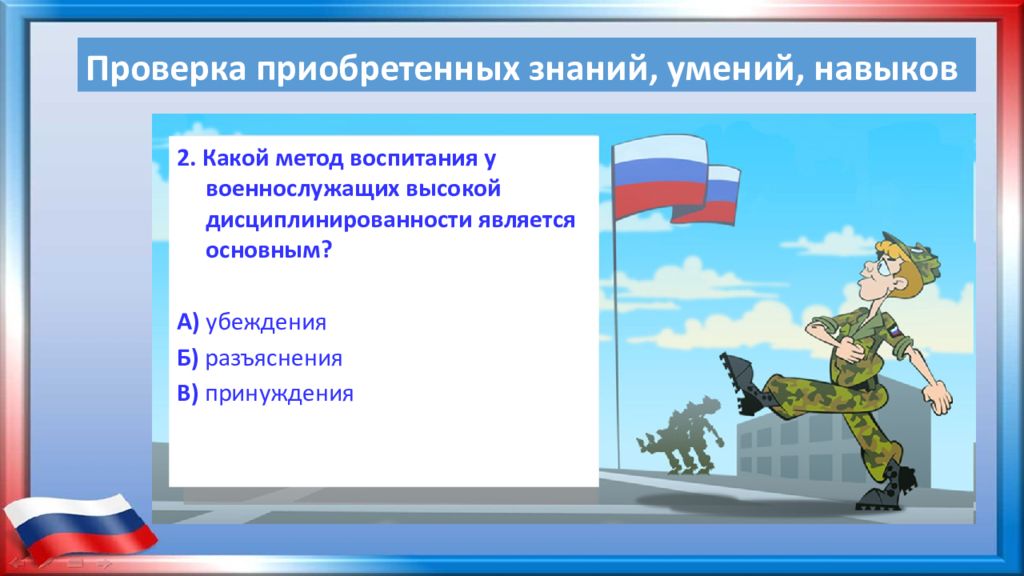 Проверка приобретенных знаний, умений, навыков

2. Какой метод воспитания у военнослужащих высокой дисциплинированности является основным?

А) убеждения
Б) разъяснения
В) принуждения